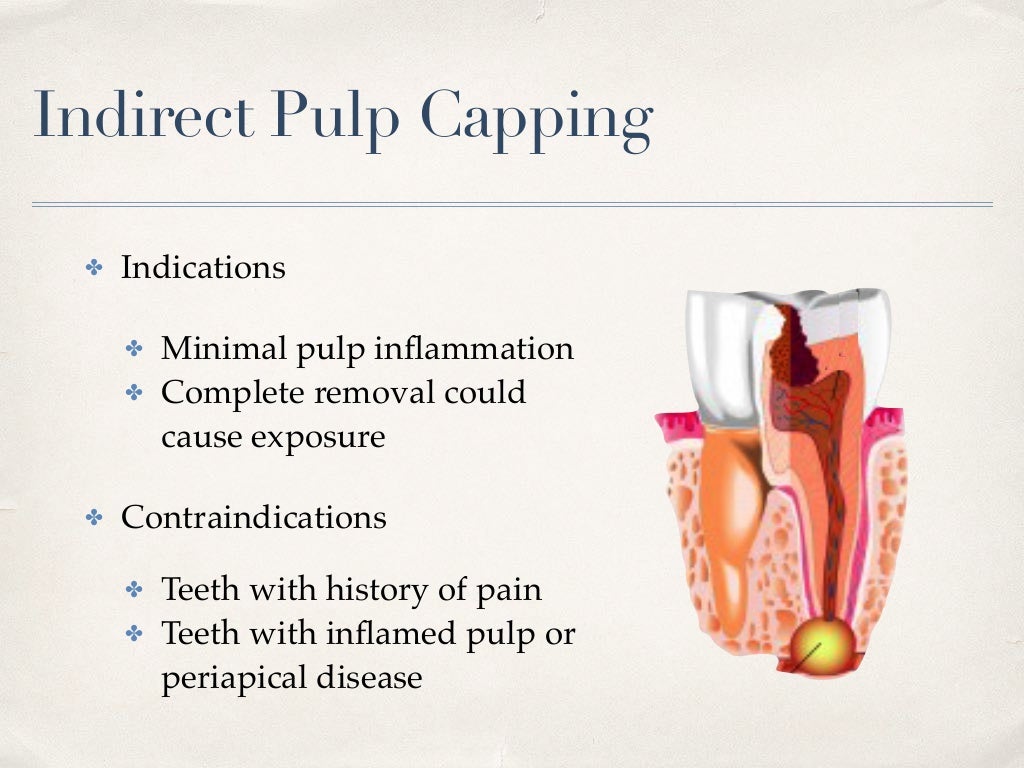 Indirect Pulp Capping

✤ Indications

✤ Minimal pulp inflammation
✤ Complete removal could cause exposure

✤ Contraindications

✤ Teeth with history of pain
✤ Teeth with inflamed pulp or periapical disease